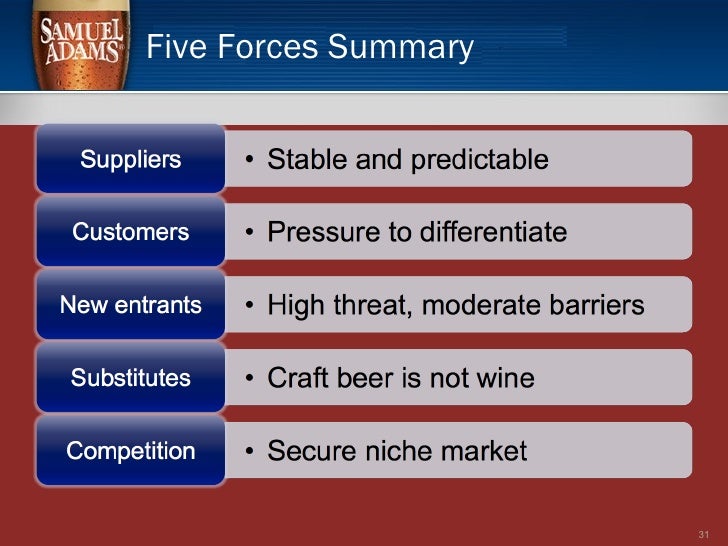 SAMUEL ADAMS

Five Forces Summary

Suppliers
• Stable and predictable

Customers
• Pressure to differentiate

New entrants
• High threat, moderate barriers

Substitutes
• Craft beer is not wine

Competition
• Secure niche market

31